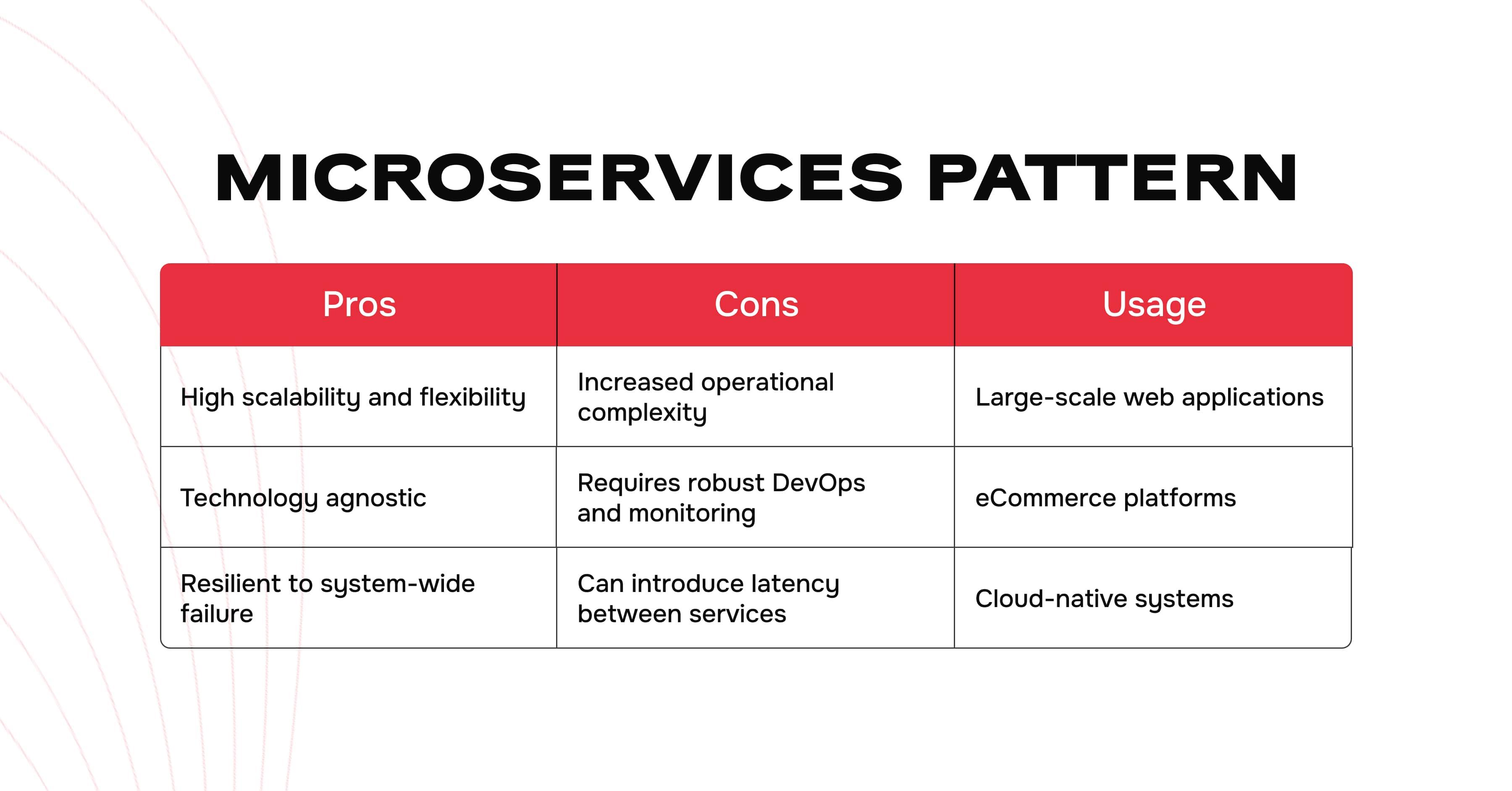 MICROSERVICES PATTERN

| Pros | Cons | Usage |
|---|---|---|
| High scalability and flexibility | Increased operational complexity | Large-scale web applications |
| Technology agnostic | Requires robust DevOps and monitoring | eCommerce platforms |
| Resilient to system-wide failure | Can introduce latency between services | Cloud-native systems |